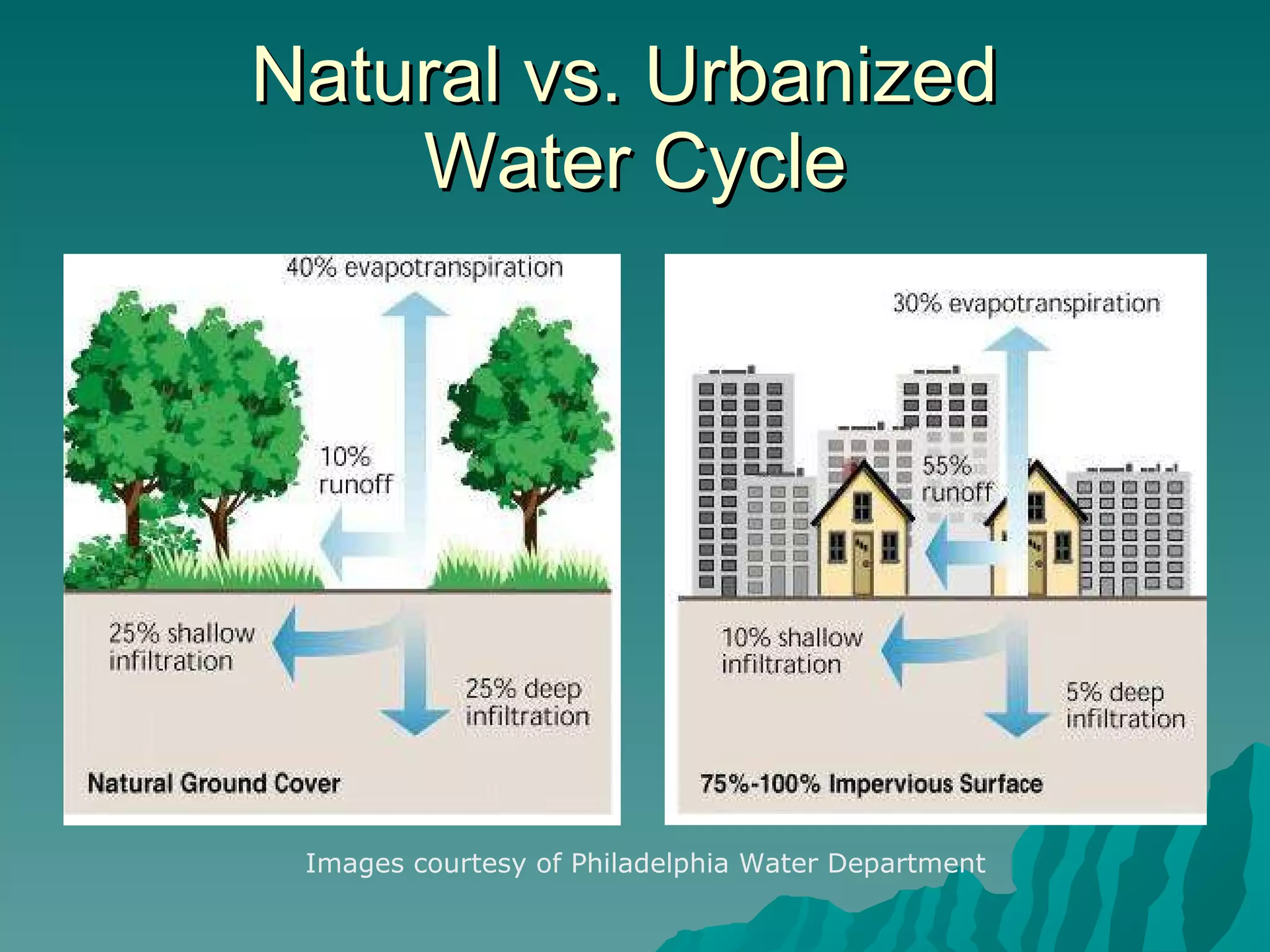 Natural vs. Urbanized Water Cycle

40% evapotranspiration

10% runoff

25% shallow infiltration

25% deep infiltration

Natural Ground Cover

30% evapotranspiration

55% runoff

10% shallow infiltration

5% deep infiltration

75%-100% Impervious Surface

Images courtesy of Philadelphia Water Department